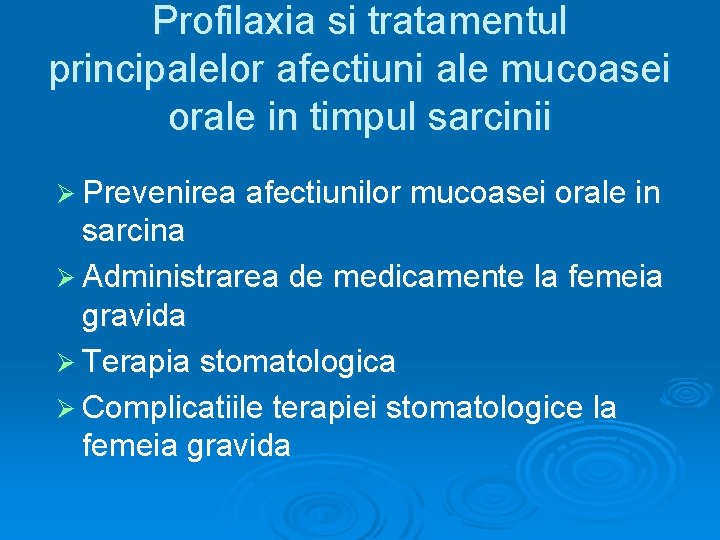 Profilaxia si tratamentul principalelor afectiuni ale mucoasei orale in timpul sarcinii

➢ Prevenirea afectiunilor mucoasei orale in sarcina
➢ Administrarea de medicamente la femeia gravida
➢ Terapia stomatologica
➢ Complicatiile terapiei stomatologice la femeia gravida